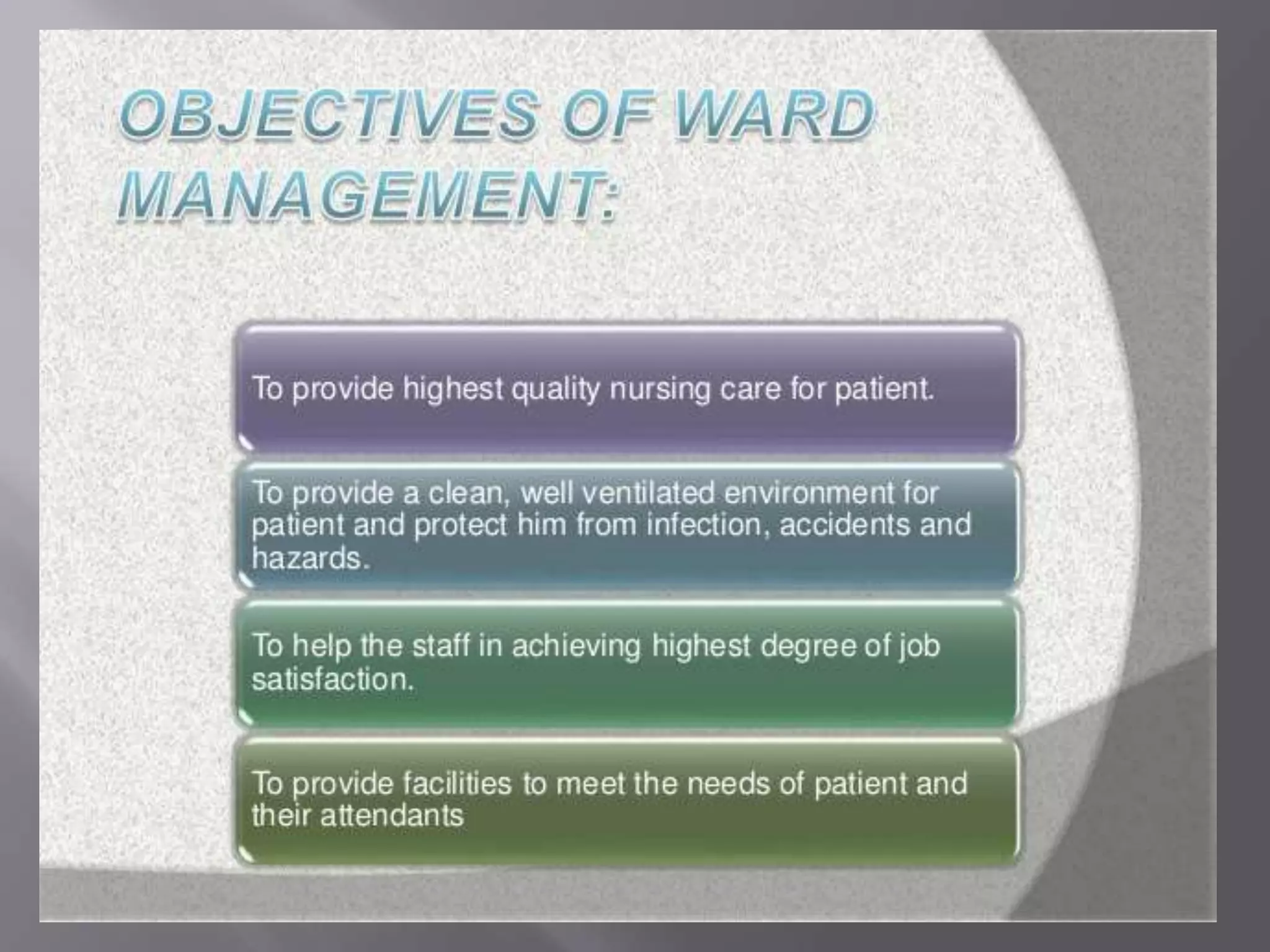 OBJECTIVES OF WARD MANAGEMENT:

To provide highest quality nursing care for patient.

To provide a clean, well ventilated environment for patient and protect him from infection, accidents and hazards.

To help the staff in achieving highest degree of job satisfaction.

To provide facilities to meet the needs of patient and their attendants